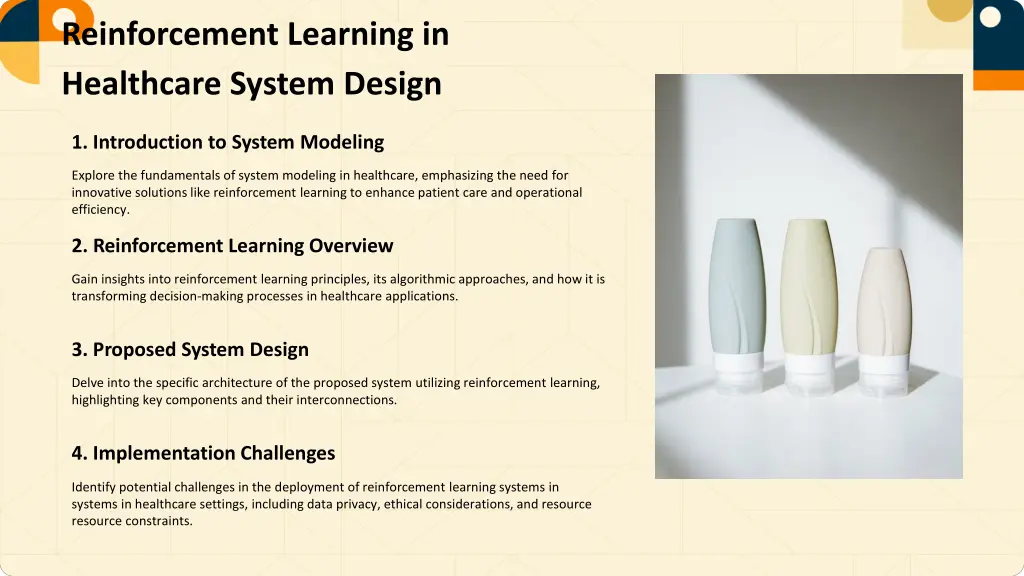 Reinforcement Learning in Healthcare System Design

1. Introduction to System Modeling

Explore the fundamentals of system modeling in healthcare, emphasizing the need for innovative solutions like reinforcement learning to enhance patient care and operational efficiency.

2. Reinforcement Learning Overview

Gain insights into reinforcement learning principles, its algorithmic approaches, and how it is transforming decision-making processes in healthcare applications.

3. Proposed System Design

Delve into the specific architecture of the proposed system utilizing reinforcement learning, highlighting key components and their interconnections.

4. Implementation Challenges

Identify potential challenges in the deployment of reinforcement learning systems in systems in healthcare settings, including data privacy, ethical considerations, and resource resource constraints.